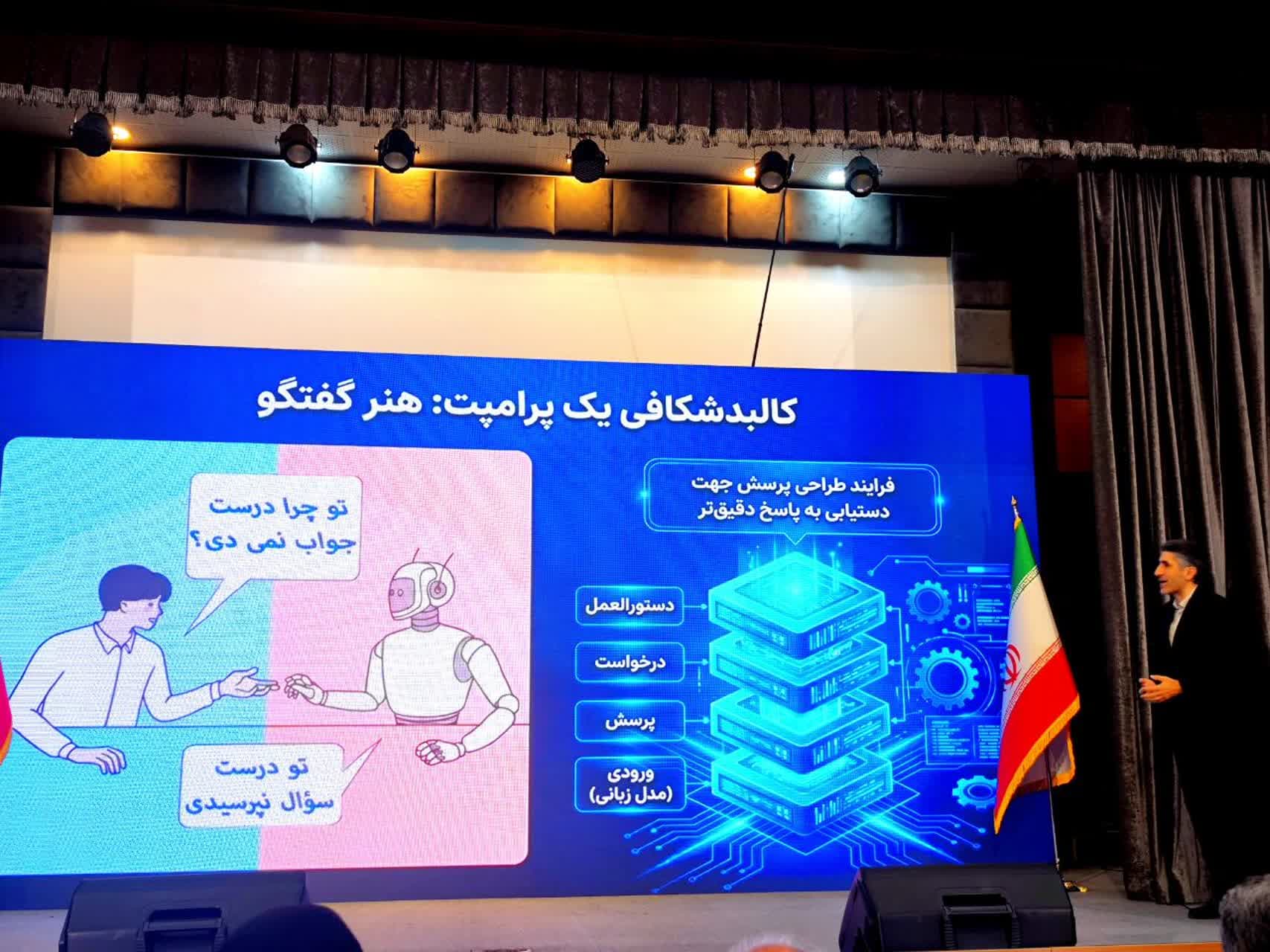 کالبدشکافی یک پرامپت: هنر گفتگو

فرایند طراحی پرسش جهت دستیابی به پاسخ دقیق‌تر

دستورالعمل

درخواست

پرسش

ورودی
(مدل زبانی)

تو چرا درست جواب نمی دی؟

تو درست سؤال نپرسیدی